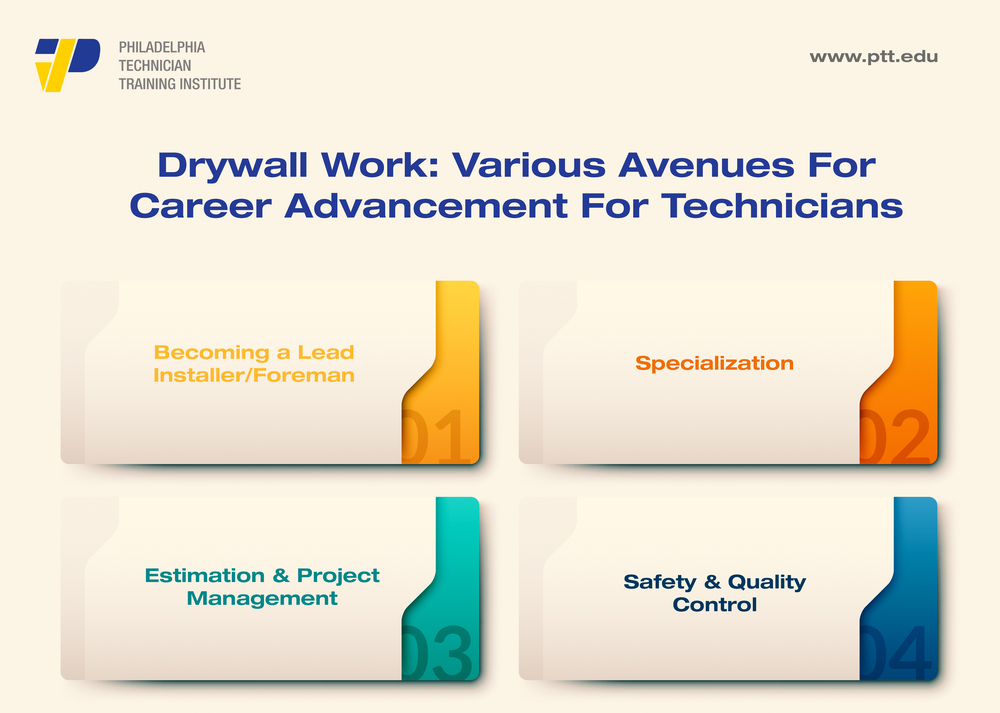 PHILADELPHIA TECHNICIAN TRAINING INSTITUTE

www.ptt.edu

Drywall Work: Various Avenues For Career Advancement For Technicians

Becoming a Lead Installer/Foreman

01

Specialization

02

Estimation & Project Management

03

Safety & Quality Control

04